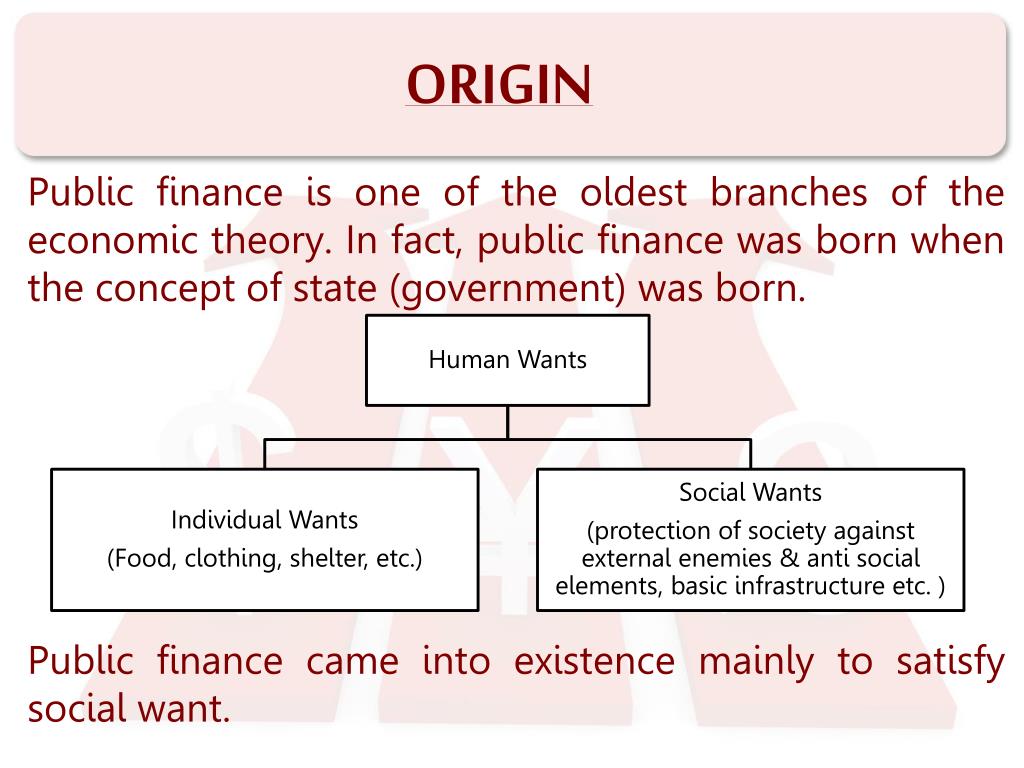 ORIGIN

Public finance is one of the oldest branches of the economic theory. In fact, public finance was born when the concept of state (government) was born.

Human Wants

Individual Wants
(Food, clothing, shelter, etc.)

Social Wants
(protection of society against external enemies & anti social elements, basic infrastructure etc. )

Public finance came into existence mainly to satisfy social want.